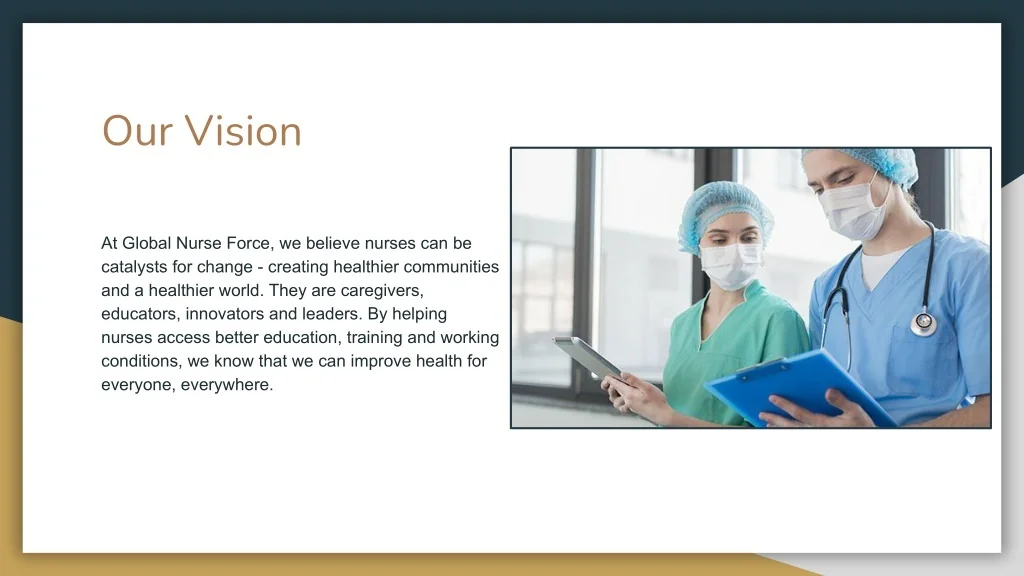 Our Vision

At Global Nurse Force, we believe nurses can be catalysts for change - creating healthier communities and a healthier world. They are caregivers, educators, innovators and leaders. By helping nurses access better education, training and working conditions, we know that we can improve health for everyone, everywhere.